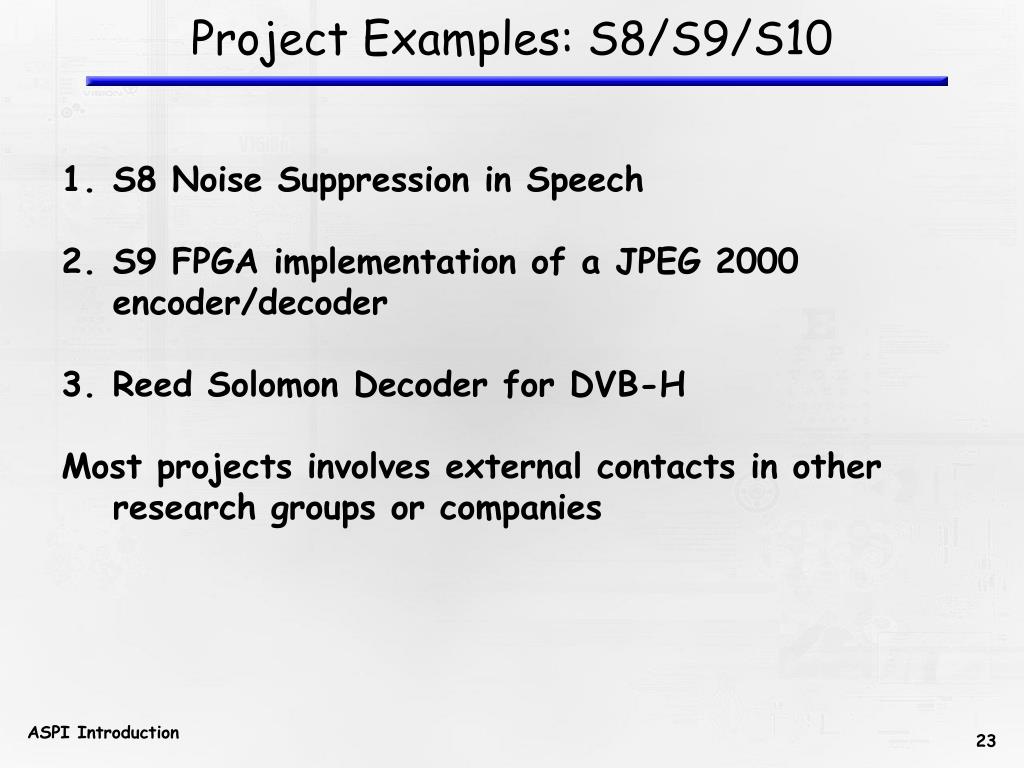 Project Examples: S8/S9/S10

1. S8 Noise Suppression in Speech

2. S9 FPGA implementation of a JPEG 2000 encoder/decoder

3. Reed Solomon Decoder for DVB-H

Most projects involves external contacts in other research groups or companies

ASPI Introduction

23